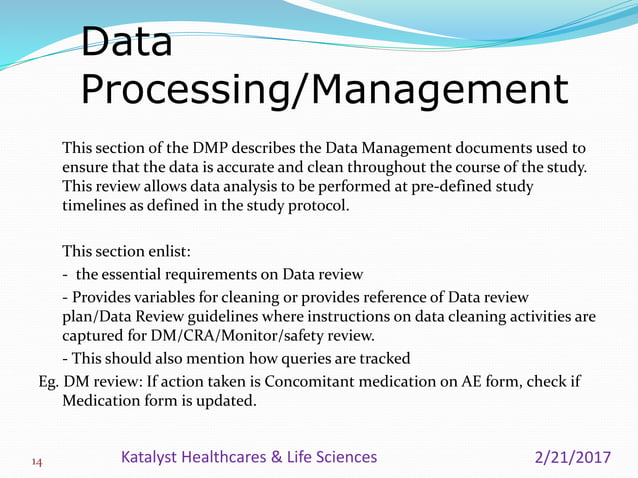 Data Processing/Management

This section of the DMP describes the Data Management documents used to ensure that the data is accurate and clean throughout the course of the study. This review allows data analysis to be performed at pre-defined study timelines as defined in the study protocol.

This section enlist:

- the essential requirements on Data review

- Provides variables for cleaning or provides reference of Data review plan/Data Review guidelines where instructions on data cleaning activities are captured for DM/CRA/Monitor/safety review.

- This should also mention how queries are tracked

Eg. DM review: If action taken is Concomitant medication on AE form, check if Medication form is updated.

14 Katalyst Healthcares & Life Sciences 2/21/2017